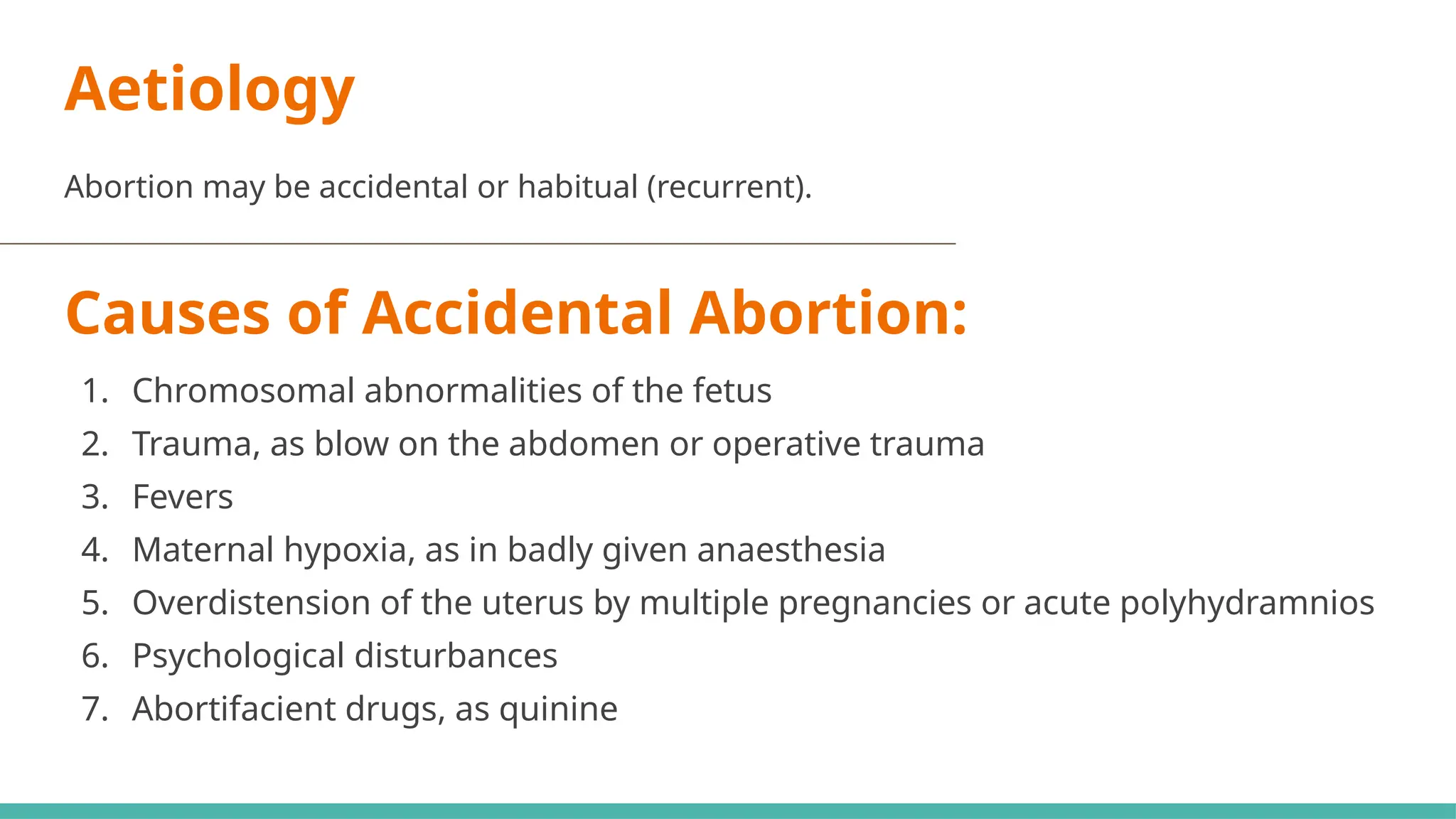 Aetiology

Abortion may be accidental or habitual (recurrent).

Causes of Accidental Abortion:

1. Chromosomal abnormalities of the fetus
2. Trauma, as blow on the abdomen or operative trauma
3. Fevers
4. Maternal hypoxia, as in badly given anaesthesia
5. Overdistension of the uterus by multiple pregnancies or acute polyhydramnios
6. Psychological disturbances
7. Abortifacient drugs, as quinine